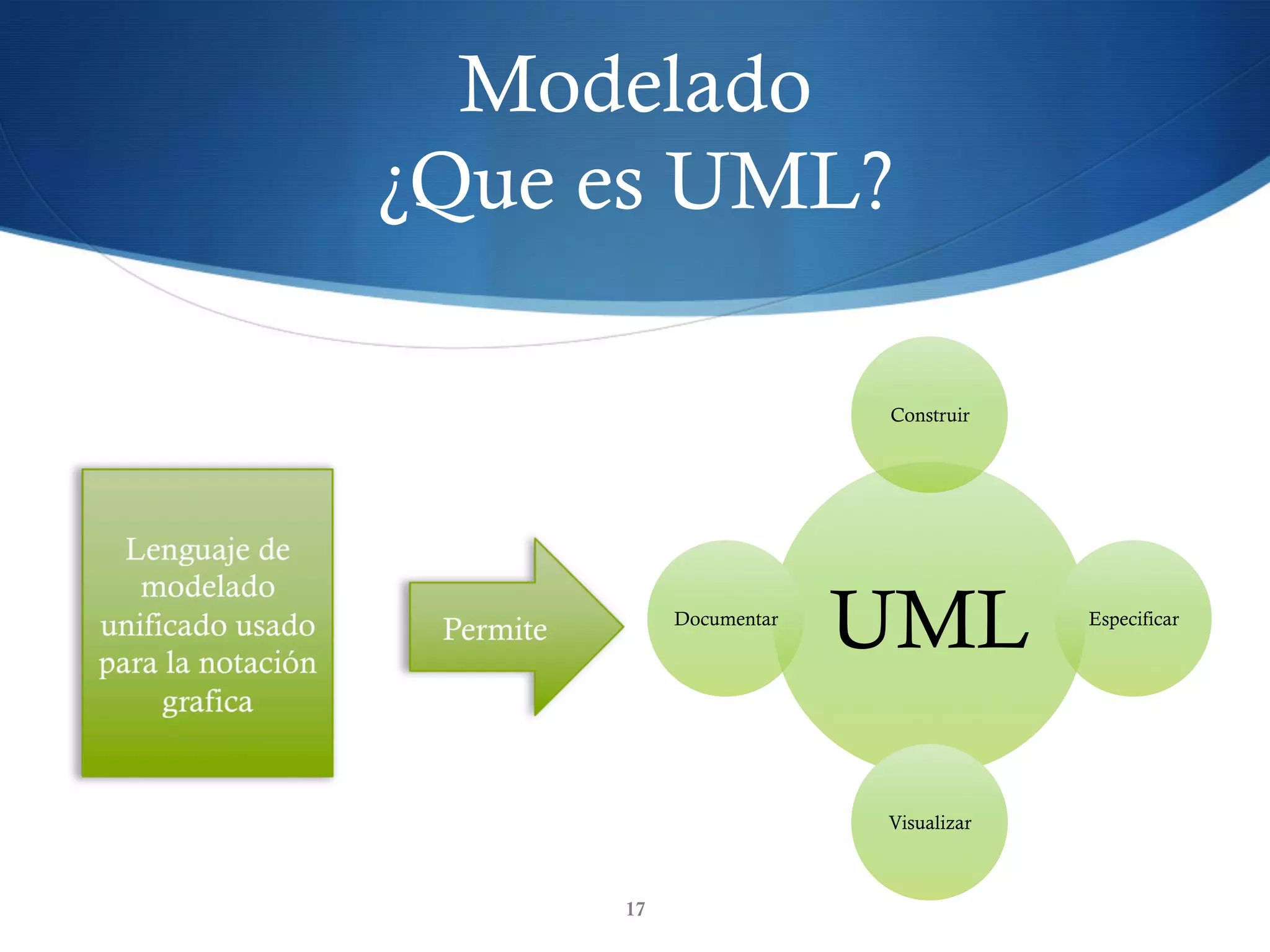 Modelado
¿Que es UML?

Lenguaje de modelado unificado usado para la notación grafica

Permite

Construir

Documentar

UML

Especificar

Visualizar

17